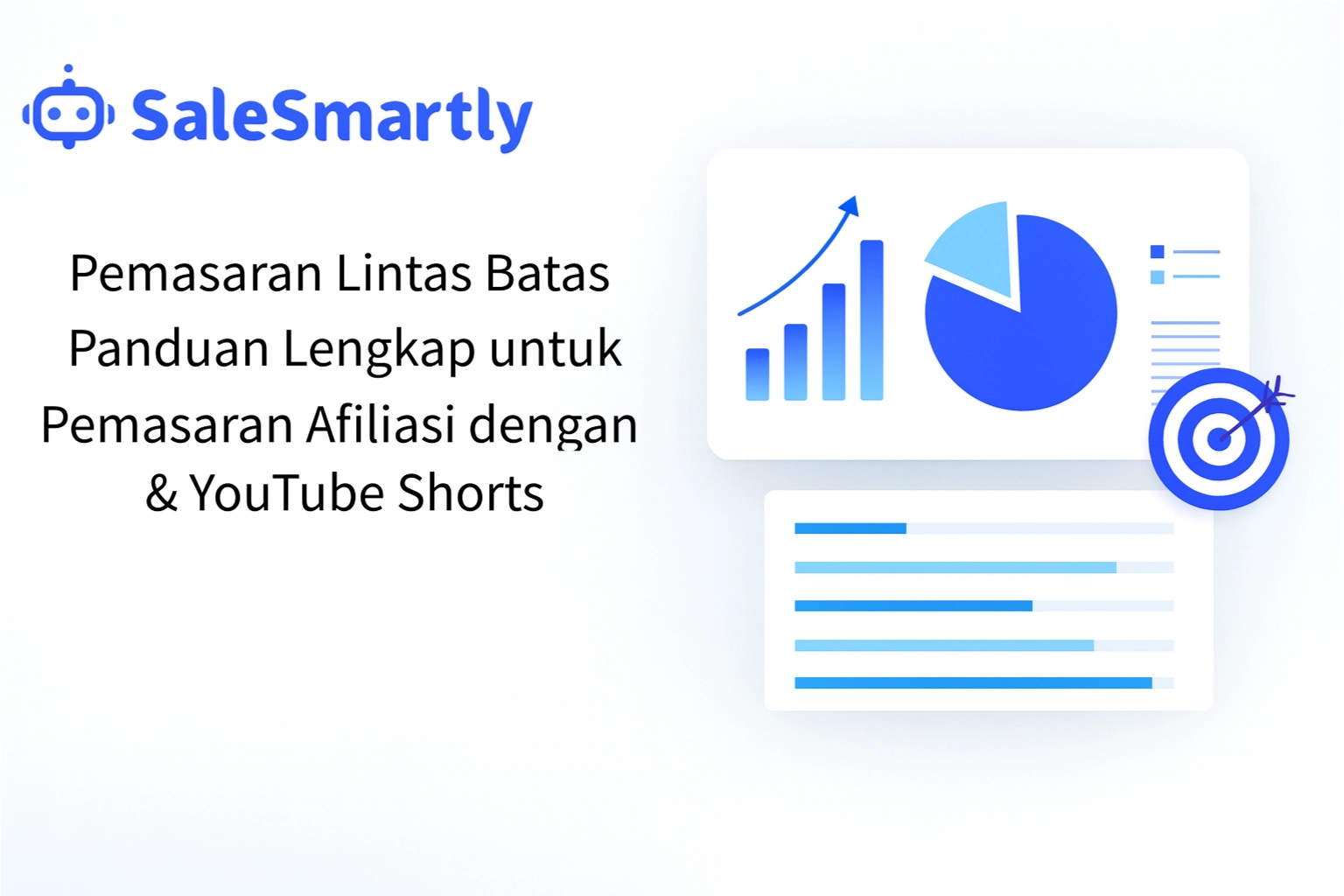 SaleSmartly

Pemasaran Lintas Batas Panduan Lengkap untuk Pemasaran Afiliasi dengan & YouTube Shorts